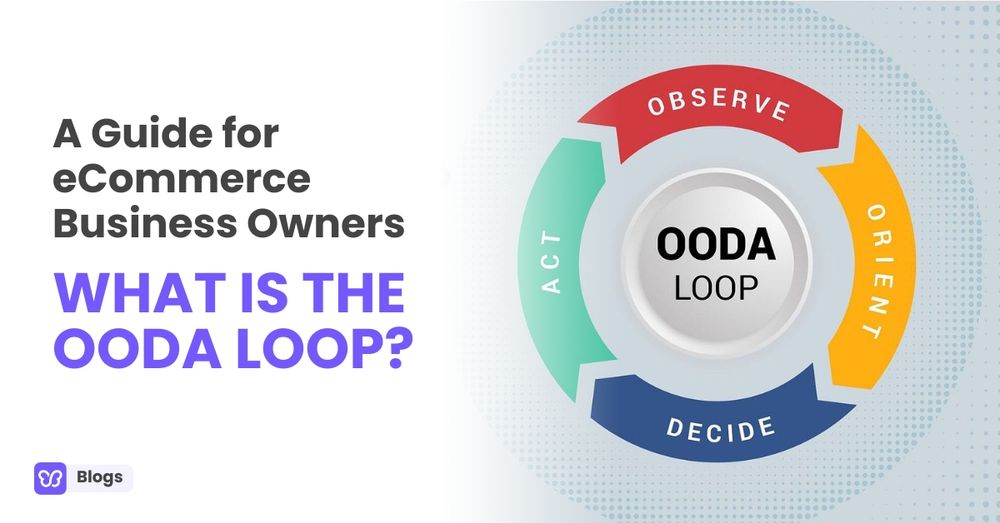 A Guide for eCommerce Business Owners

WHAT IS THE OODA LOOP?

Blogs

OBSERVE

ORIENT

DECIDE

ACT

OODA
LOOP